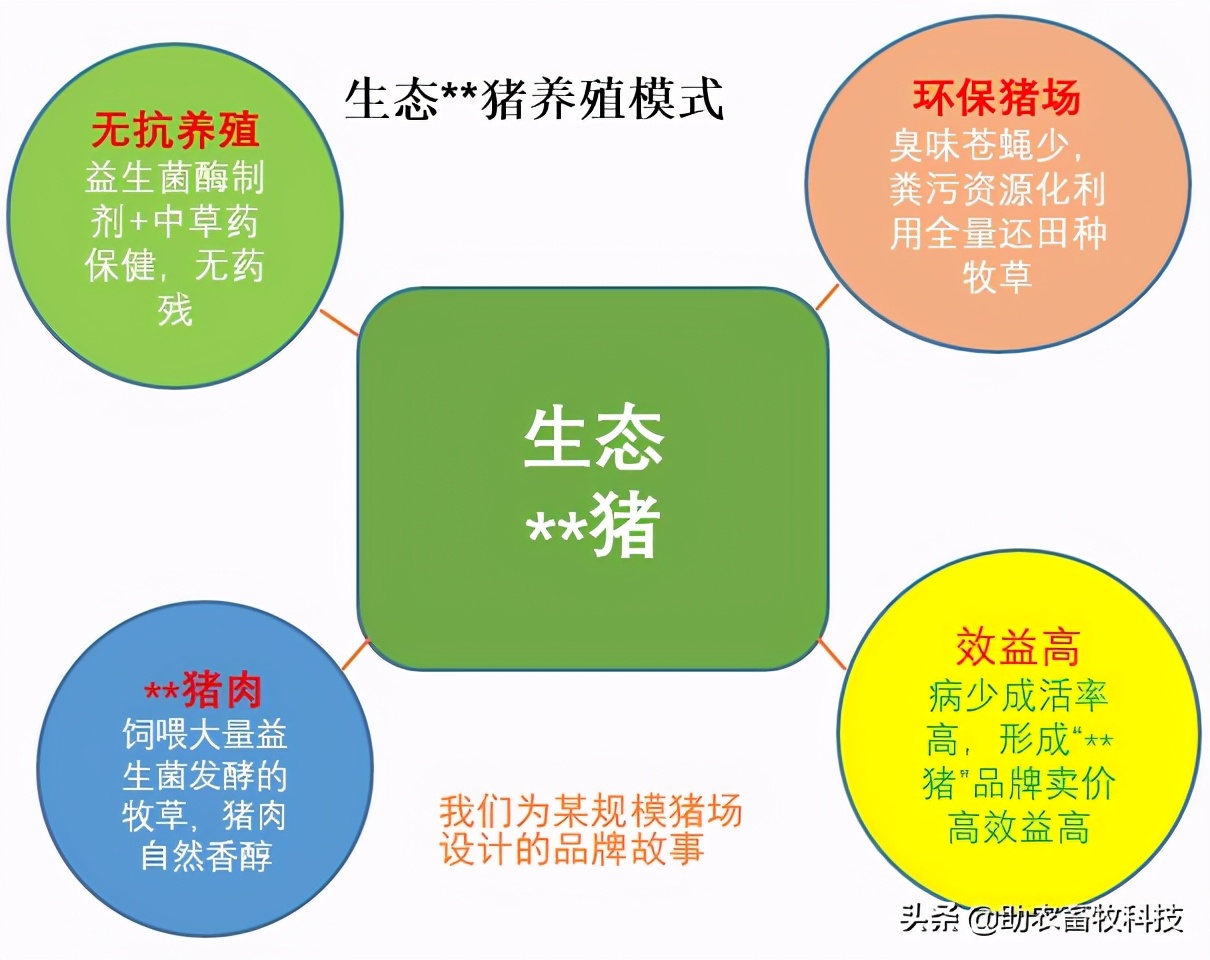 生态**猪养殖模式

无抗养殖
益生菌酶制剂+中草药保健，无药残

环保猪场
臭味苍蝇少，粪污资源化利用全量还田种牧草

生态
**猪

**猪肉
饲喂大量益生菌发酵的牧草，猪肉自然香醇

效益高
病少成活率高，形成“**猪”品牌卖价高效益高

我们为某规模猪场设计的品牌故事

头条 @助农畜牧科技